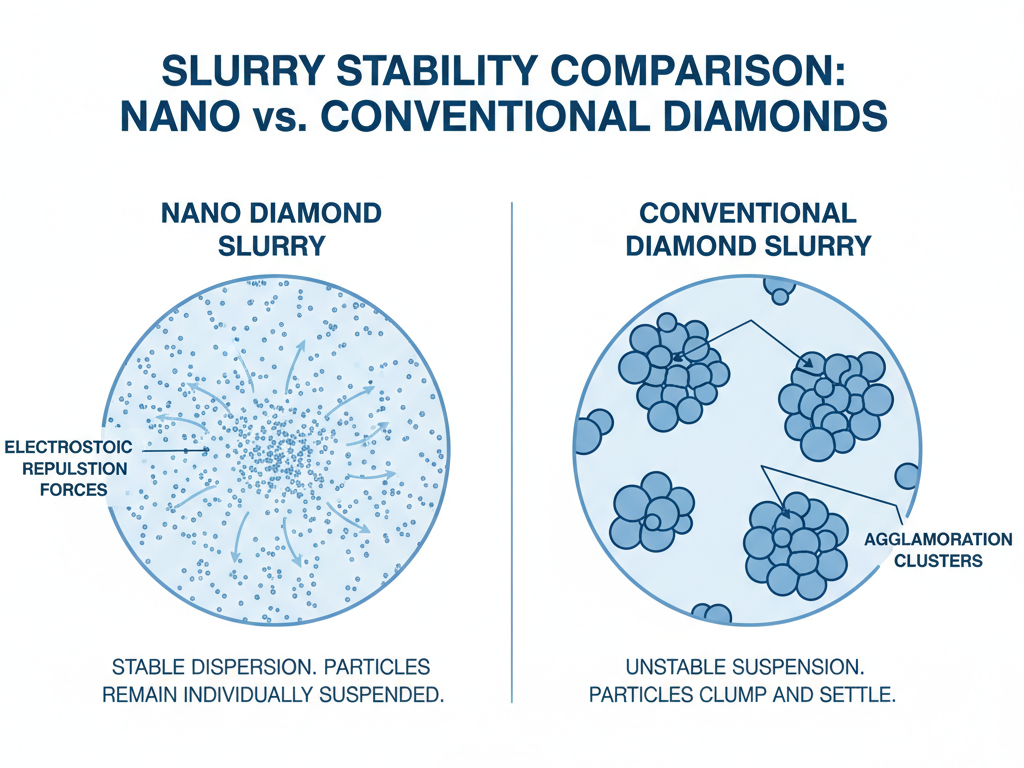 SLURRY STABILITY COMPARISON: NANO vs. CONVENTIONAL DIAMONDS

NANO DIAMOND SLURRY

ELECTROSTOIC REPULSTION FORCES

STABLE DISPERSION. PARTICLES REMAIN INDIVIDUALLY SUSPENDED.

CONVENTIONAL DIAMOND SLURRY

AGGLAMORATION CLUSTERS

UNSTABLE SUSPENSION. PARTICLES CLUMP AND SETTLE.